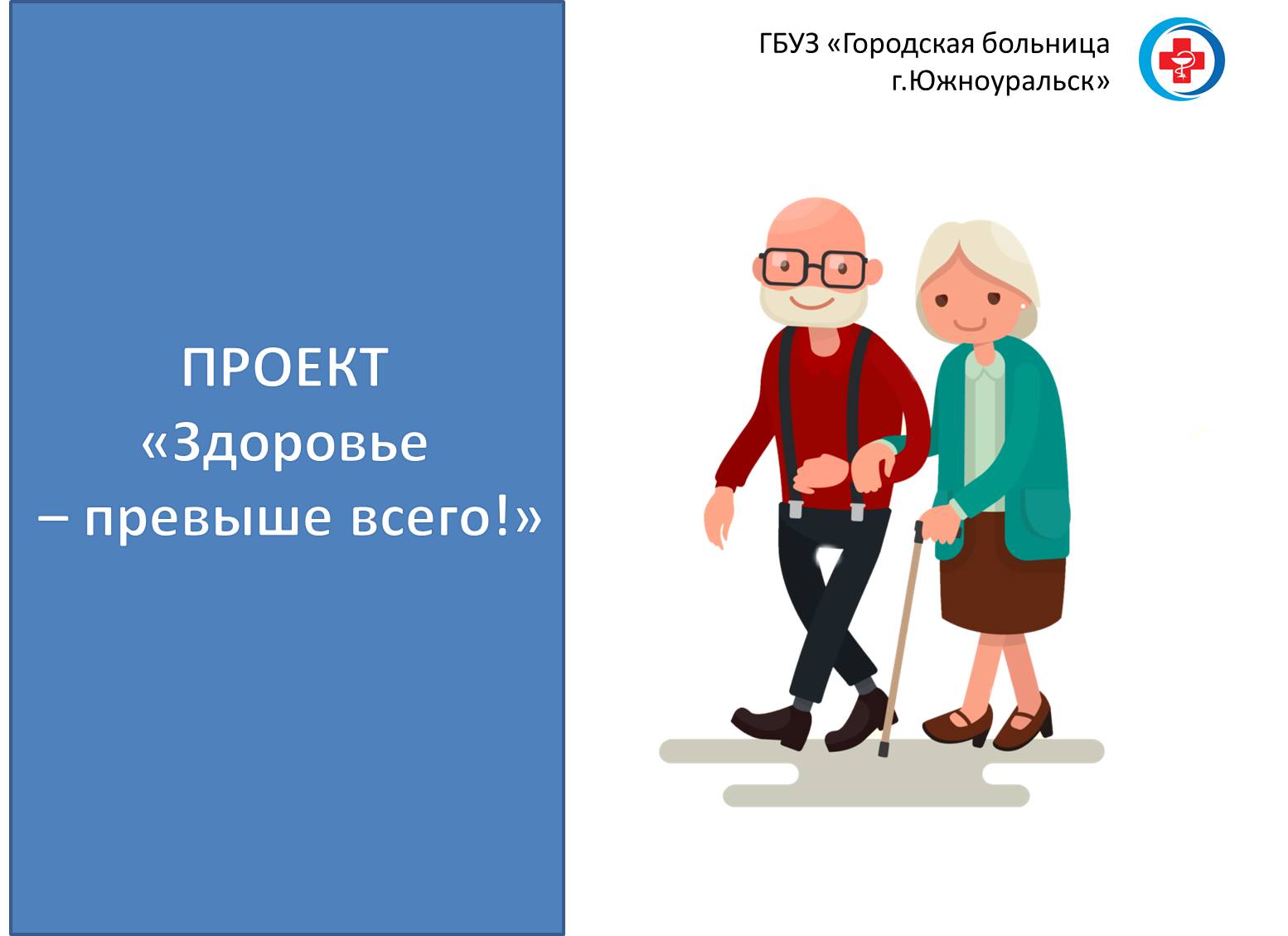 ГБУЗ «Городская больница г.Южноуральск»

ПРОЕКТ «Здоровье – превыше всего!»